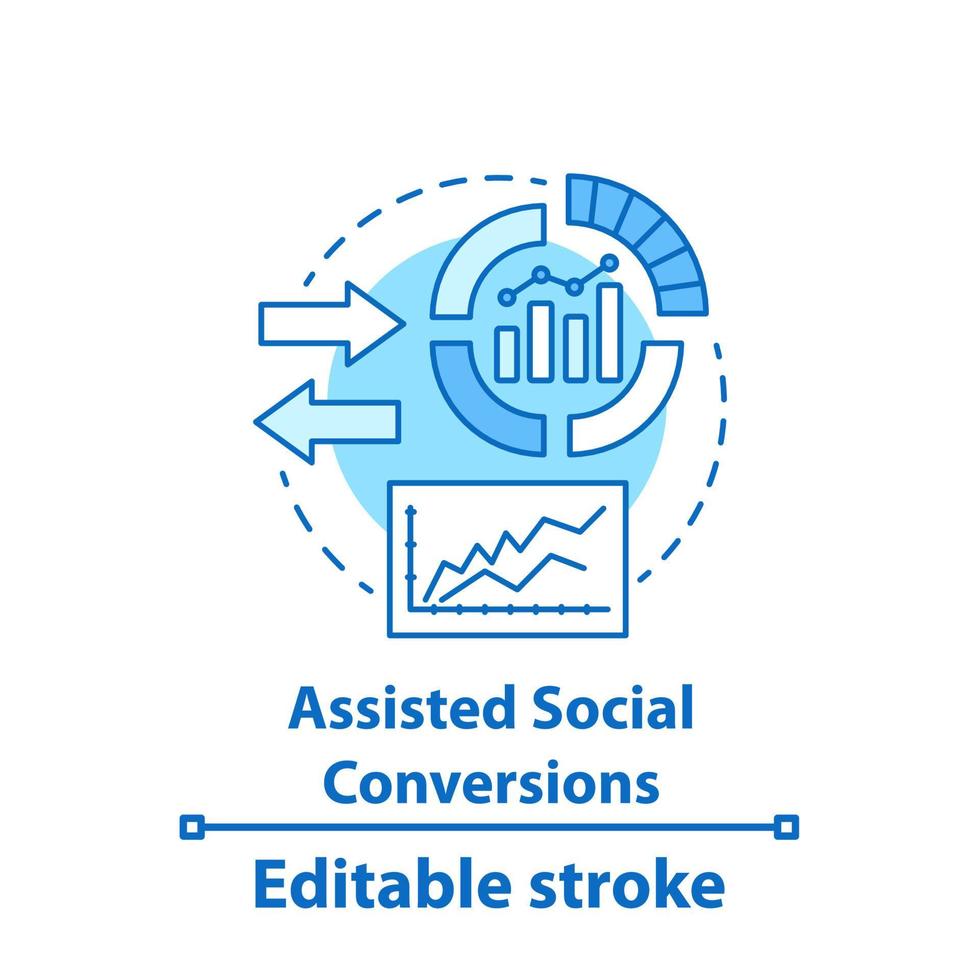 Assisted Social Conversions

Editable stroke